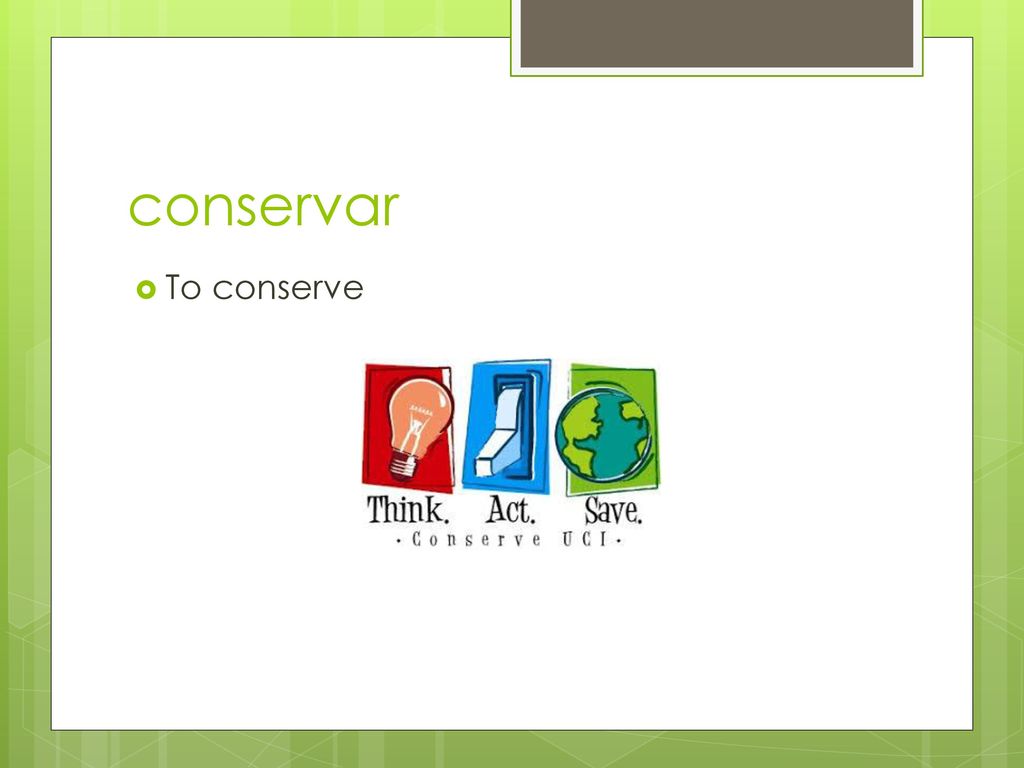 conservar

To conserve

Think. Act. Save.
· Conserve UCI ·